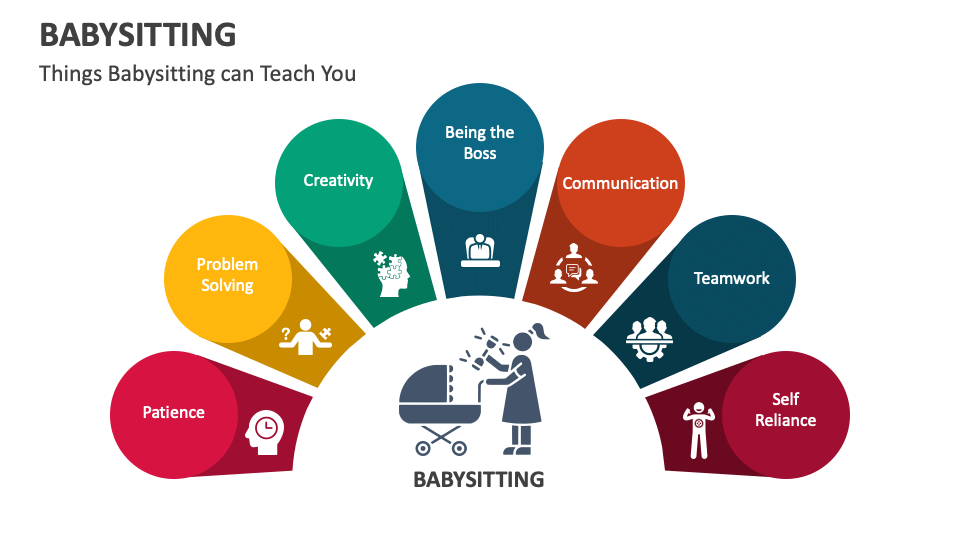 BABYSITTING
Things Babysitting can Teach You

Patience

Problem Solving

Creativity

Being the Boss

Communication

Teamwork

Self Reliance

BABYSITTING